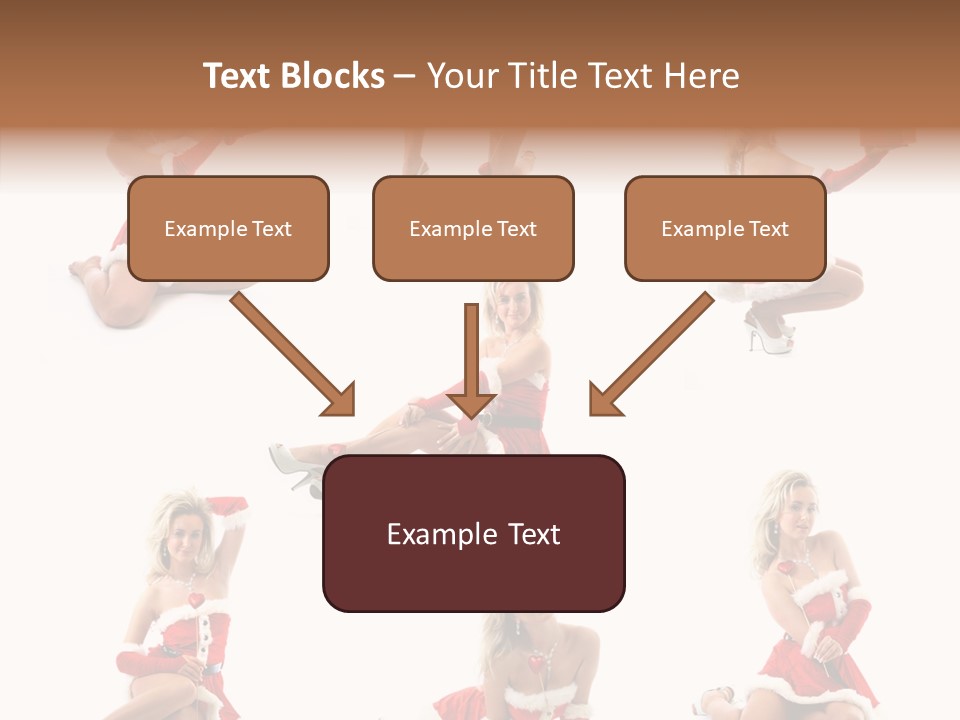 Text Blocks – Your Title Text Here

Example Text

Example Text

Example Text

Example Text